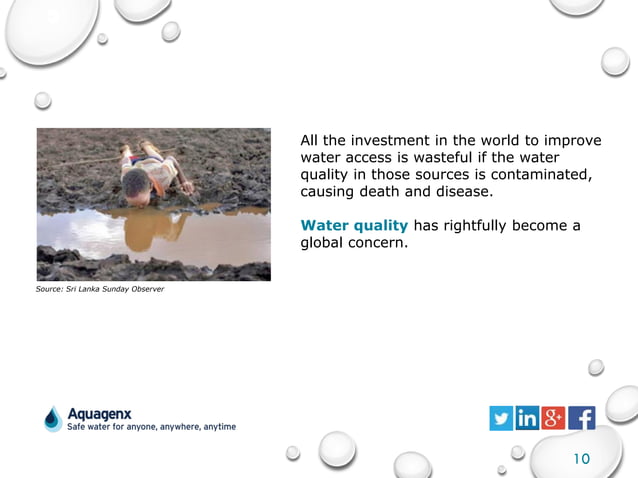 Source: Sri Lanka Sunday Observer

All the investment in the world to improve water access is wasteful if the water quality in those sources is contaminated, causing death and disease.

Water quality has rightfully become a global concern.

Aquagenx
Safe water for anyone, anywhere, anytime

in g+ f

10